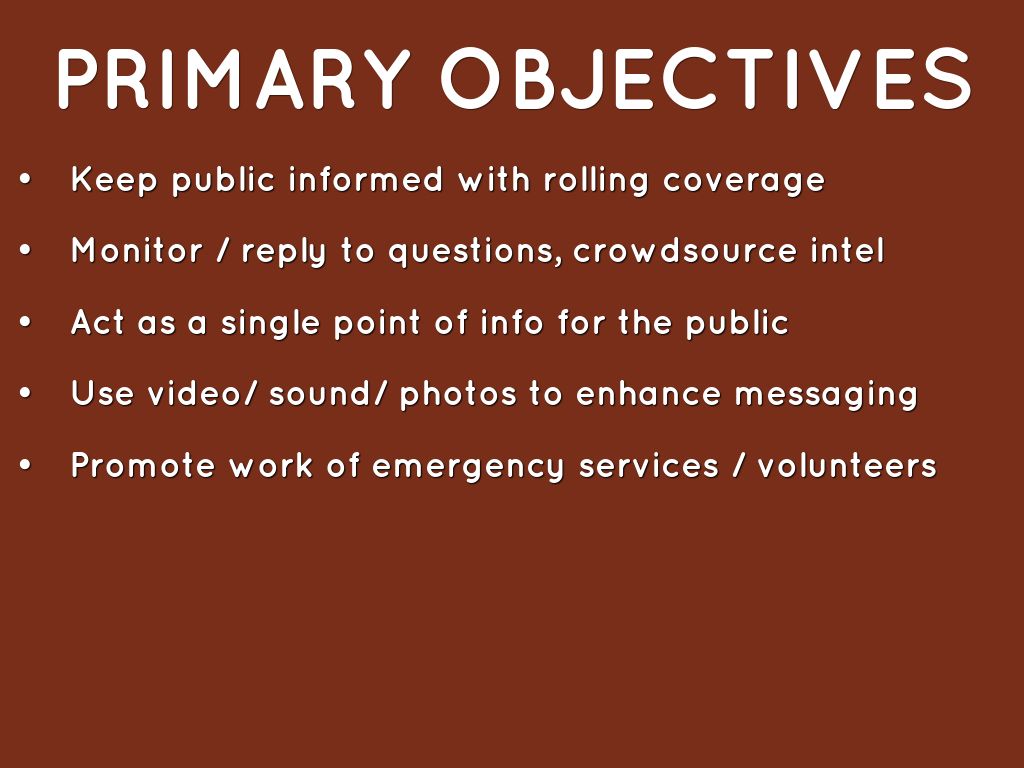 PRIMARY OBJECTIVES

• Keep public informed with rolling coverage
• Monitor / reply to questions, crowdsource intel
• Act as a single point of info for the public
• Use video/ sound/ photos to enhance messaging
• Promote work of emergency services / volunteers